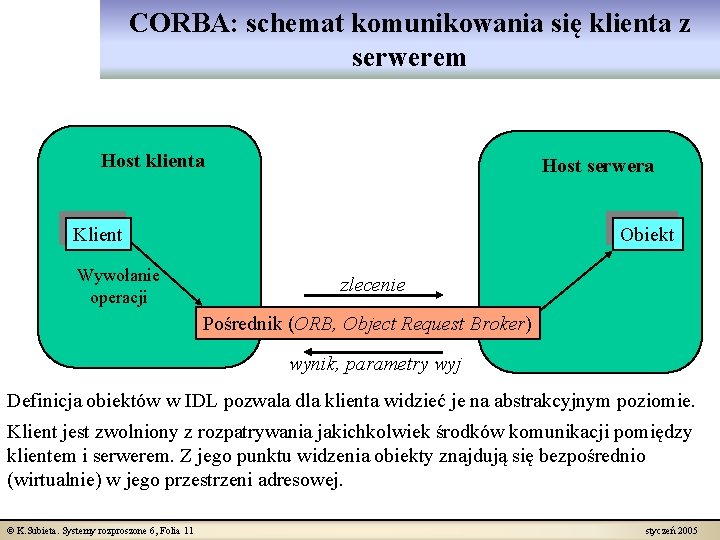 CORBA: schemat komunikowania się klienta z serwerem

Host klienta

Host serwera

Klient

Obiekt

Wywołanie operacji

zlecenie

Pośrednik (ORB, Object Request Broker)

wynik, parametry wyj

Definicja obiektów w IDL pozwala dla klienta widzieć je na abstrakcyjnym poziomie.

Klient jest zwolniony z rozpatrywania jakichkolwiek środków komunikacji pomiędzy klientem i serwerem. Z jego punktu widzenia obiekty znajdują się bezpośrednio (wirtualnie) w jego przestrzeni adresowej.

© K.Subieta. Systemy rozproszone 6, Folia 11

styczeń 2005